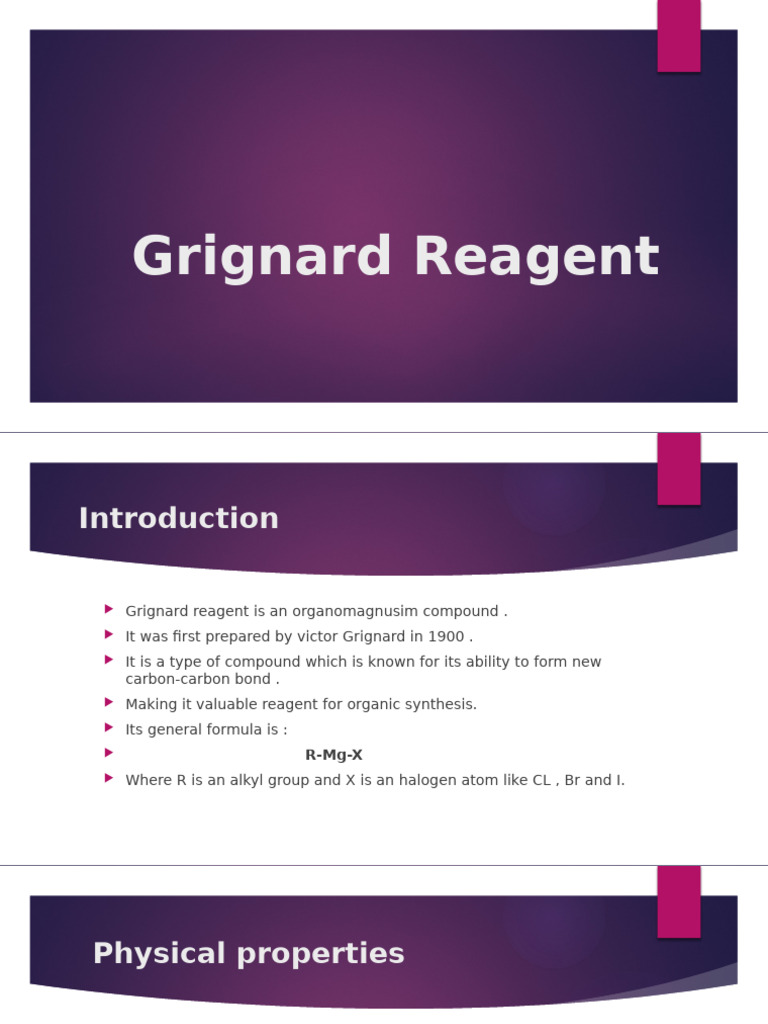 Grignard Reagent

Introduction

Grignard reagent is an organomagnusim compound .

It was first prepared by victor Grignard in 1900 .

It is a type of compound which is known for its ability to form new carbon-carbon bond .

Making it valuable reagent for organic synthesis.

Its general formula is :

R-Mg-X

Where R is an alkyl group and X is an halogen atom like CL , Br and I.

Physical properties